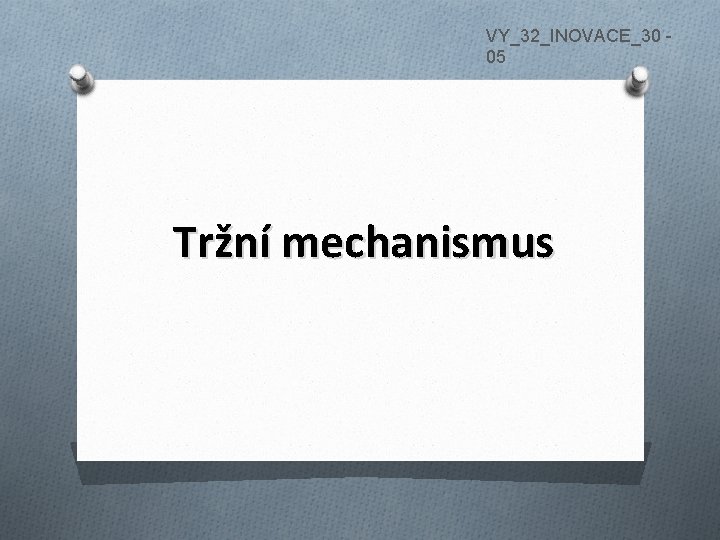 VY_32_INOVACE_30 - 05

Tržní mechanismus